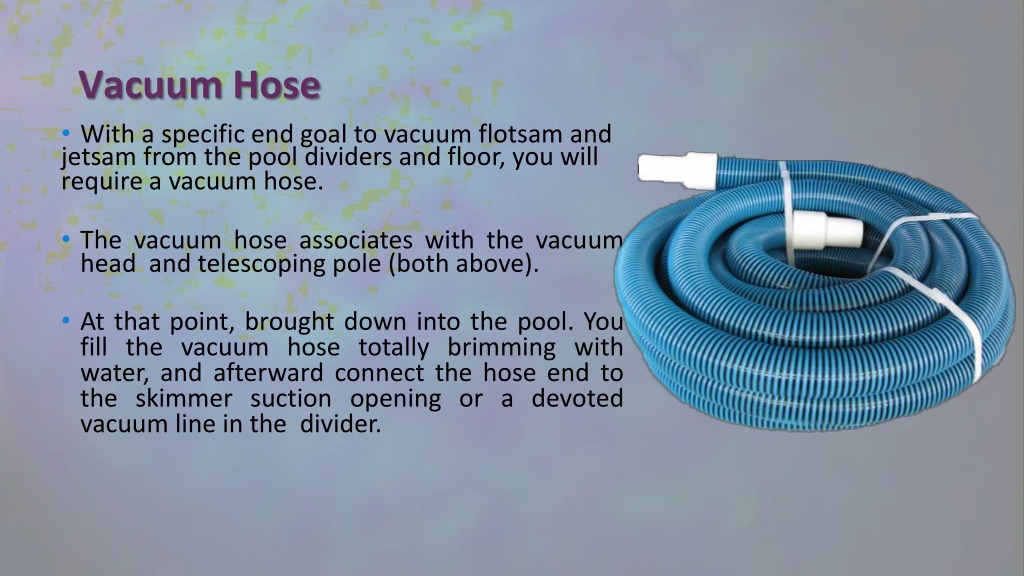 Vacuum Hose

• With a specific end goal to vacuum flotsam and jetsam from the pool dividers and floor, you will require a vacuum hose.

• The vacuum hose associates with the vacuum head and telescoping pole (both above).

• At that point, brought down into the pool. You fill the vacuum hose totally brimming with water, and afterward connect the hose end to the skimmer suction opening or a devoted vacuum line in the divider.